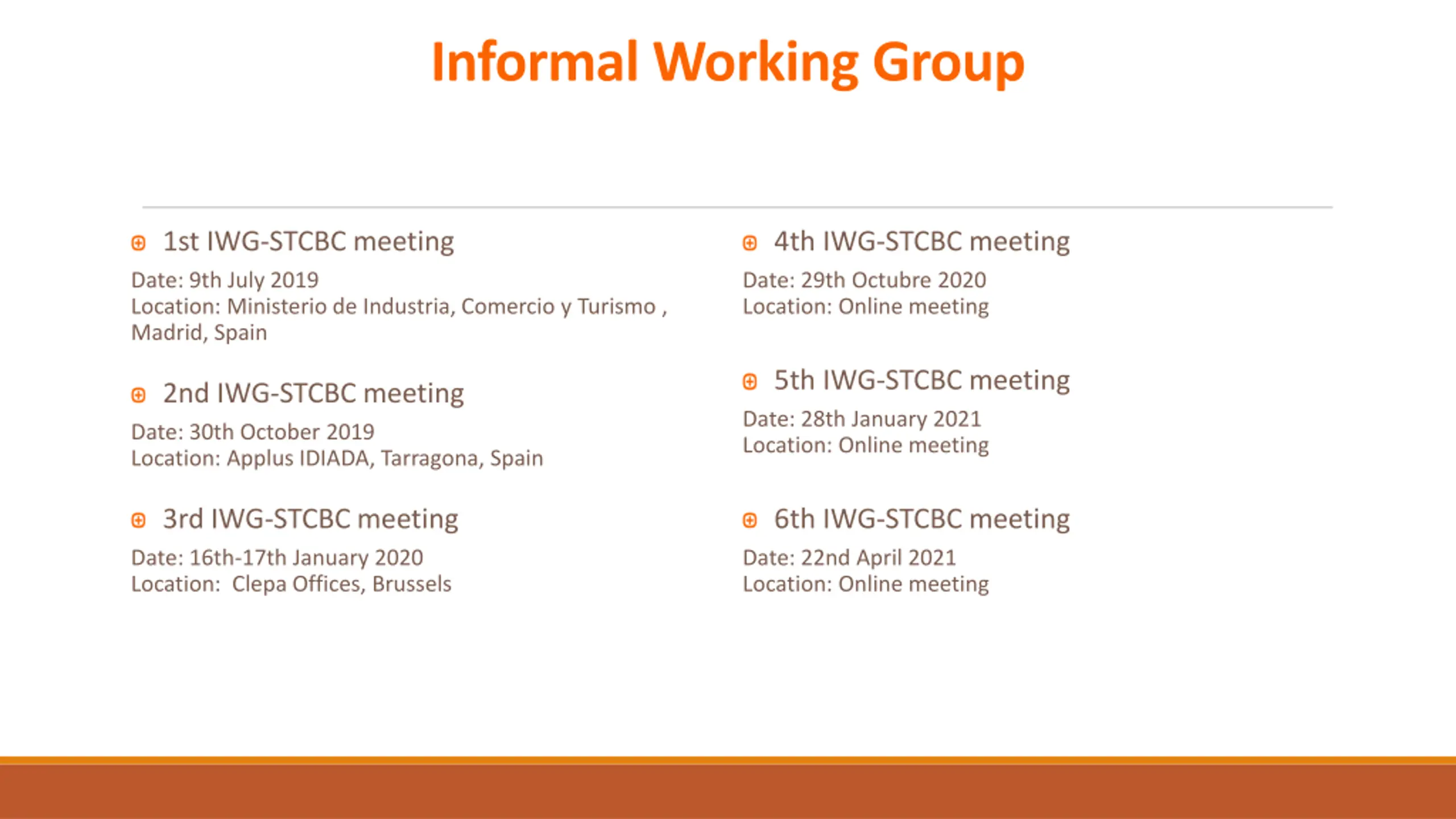 Informal Working Group

1st IWG-STCBC meeting

Date: 9th July 2019
Location: Ministerio de Industria, Comercio y Turismo , Madrid, Spain

2nd IWG-STCBC meeting

Date: 30th October 2019
Location: Applus IDIADA, Tarragona, Spain

3rd IWG-STCBC meeting

Date: 16th-17th January 2020
Location:  Clepa Offices, Brussels

4th IWG-STCBC meeting

Date: 29th Octubre 2020
Location: Online meeting

5th IWG-STCBC meeting

Date: 28th January 2021
Location: Online meeting

6th IWG-STCBC meeting

Date: 22nd April 2021
Location: Online meeting